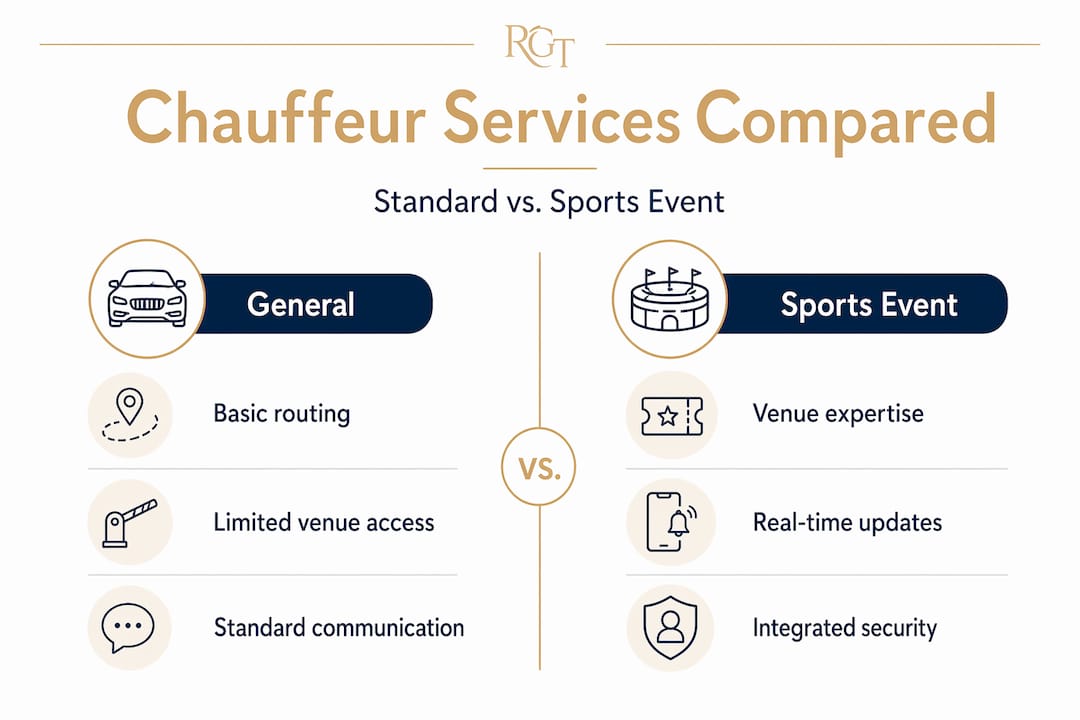 RGT

Chauffeur Services Compared

Standard vs. Sports Event

General

Basic routing

Limited venue access

Standard communication

VS.

Sports Event

Venue expertise

Real-time updates

Integrated security